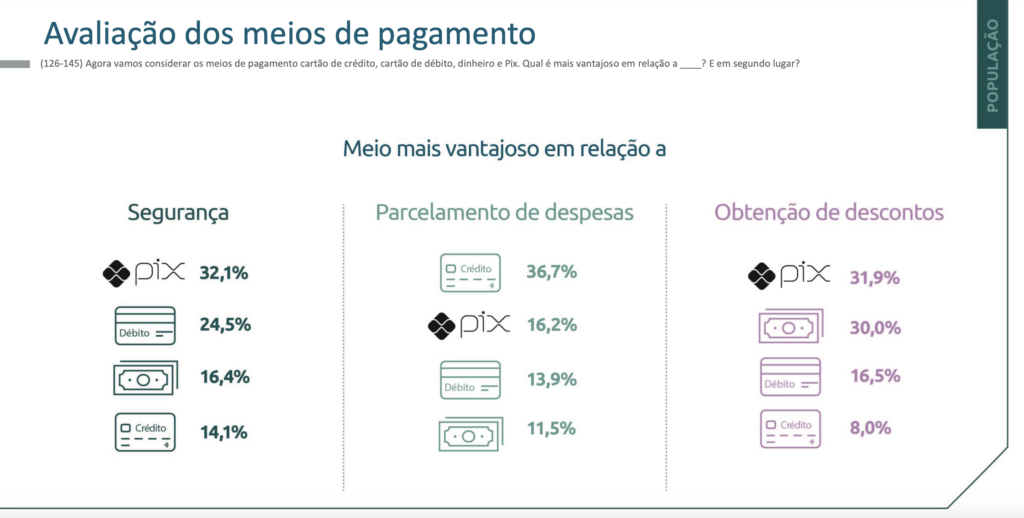 Avaliação dos meios de pagamento

(126-145) Agora vamos considerar os meios de pagamento cartão de crédito, cartão de débito, dinheiro e Pix. Qual é mais vantajoso em relação a ____? E em segundo lugar?

POPULAÇÃO

Meio mais vantajoso em relação a

Segurança

pix 32,1%

Débito 24,5%

16,4%

Crédito 14,1%

Parcelamento de despesas

Crédito 36,7%

pix 16,2%

Débito 13,9%

11,5%

Obtenção de descontos

pix 31,9%

30,0%

Débito 16,5%

Crédito 8,0%